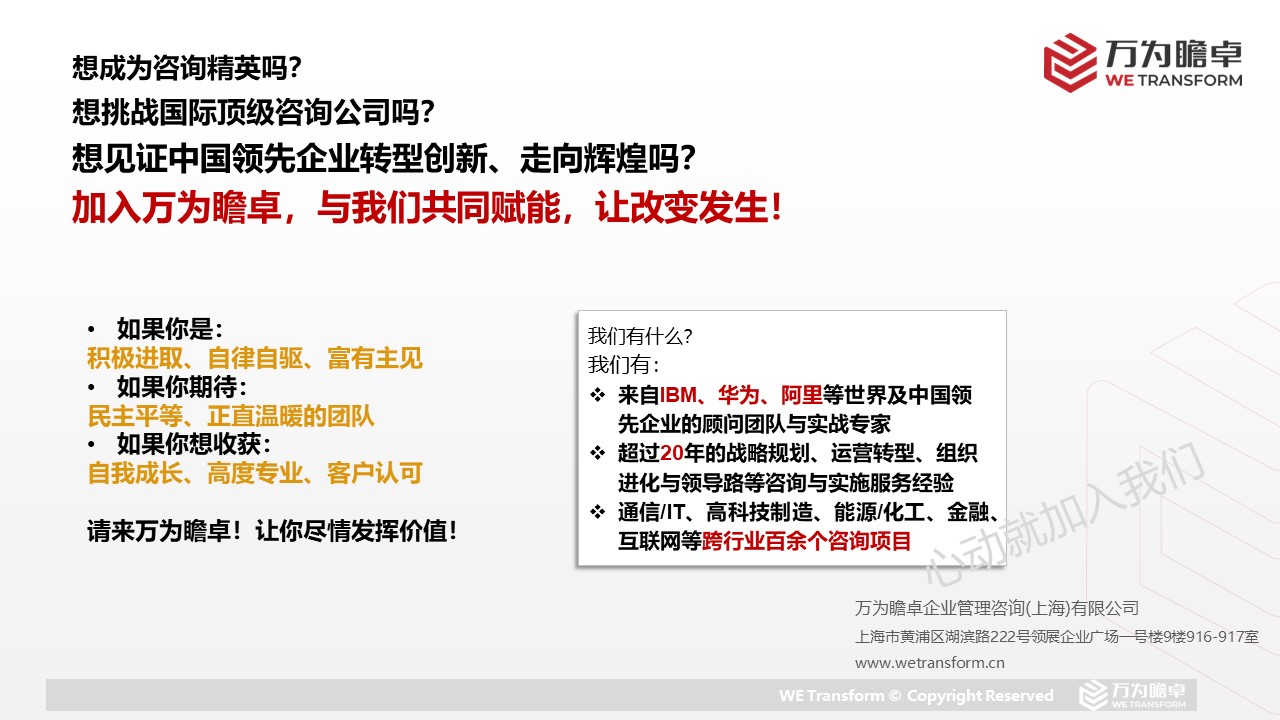 万为瞻卓
WE TRANSFORM

想成为咨询精英吗?
想挑战国际顶级咨询公司吗?
想见证中国领先企业转型创新、走向辉煌吗?
加入万为瞻卓，与我们共同赋能，让改变发生!

• 如果你是:
积极进取、自律自驱、富有主见
• 如果你期待:
民主平等、正直温暖的团队
• 如果你想收获:
自我成长、高度专业、客户认可

请来万为瞻卓！让你尽情发挥价值!

我们有什么?
我们有:
❖ 来自IBM、华为、阿里等世界及中国领先企业的顾问团队与实战专家
❖ 超过20年的战略规划、运营转型、组织进化与领导路等咨询与实施服务经验
❖ 通信/IT、高科技制造、能源/化工、金融、互联网等跨行业百余个咨询项目

心动就加入我们

万为瞻卓企业管理咨询(上海)有限公司
上海市黄浦区湖滨路222号领展企业广场一号楼9楼916-917室
www.wetransform.cn

WE Transform © Copyright Reserved
万为瞻卓
WE TRANSFORM